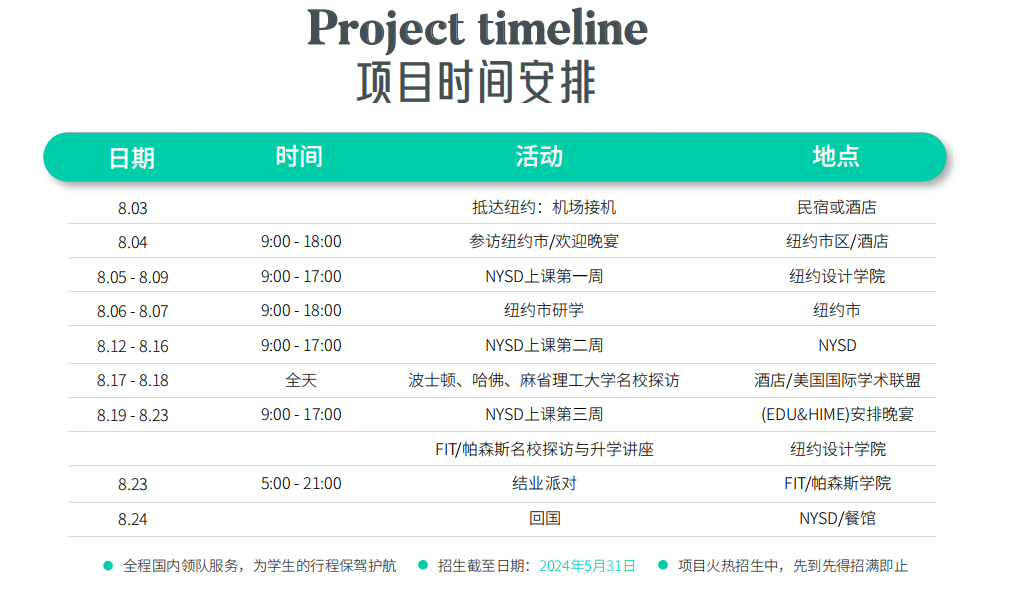 Project timeline
项目时间安排

| 日期 | 时间 | 活动 | 地点 |
|---|---|---|---|
| 8.03 | | 抵达纽约：机场接机 | 民宿或酒店 |
| 8.04 | 9:00 - 18:00 | 参访纽约市/欢迎晚宴 | 纽约市区/酒店 |
| 8.05 - 8.09 | 9:00 - 17:00 | NYSD上课第一周 | 纽约设计学院 |
| 8.06 - 8.07 | 9:00 - 18:00 | 纽约市研学 | 纽约市 |
| 8.12 - 8.16 | 9:00 - 17:00 | NYSD上课第二周 | NYSD |
| 8.17 - 8.18 | 全天 | 波士顿、哈佛、麻省理工大学名校探访 | 酒店/美国国际学术联盟 |
| 8.19 - 8.23 | 9:00 - 17:00 | NYSD上课第三周 | (EDU&HIME)安排晚宴 |
| | | FIT/帕森斯名校探访与升学讲座 | 纽约设计学院 |
| 8.23 | 5:00 - 21:00 | 结业派对 | FIT/帕森斯学院 |
| 8.24 | | 回国 | NYSD/餐馆 |

全程国内领队服务，为学生的行程保驾护航 招生截至日期：2024年5月31日 项目火热招生中，先到先得招满即止